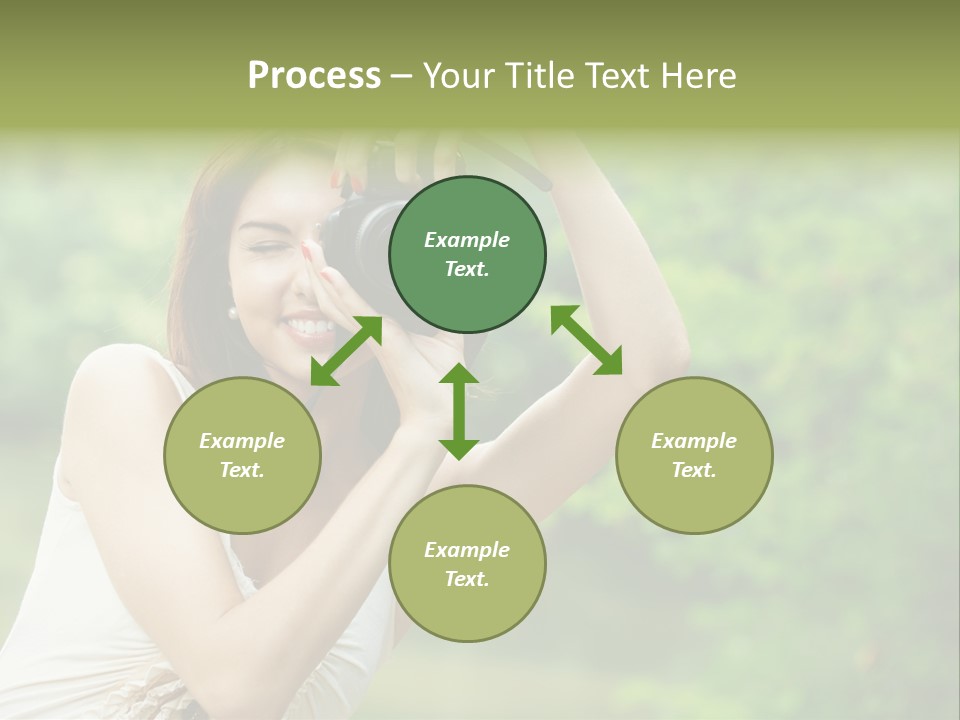 Process – Your Title Text Here

Example Text.

Example Text.

Example Text.

Example Text.